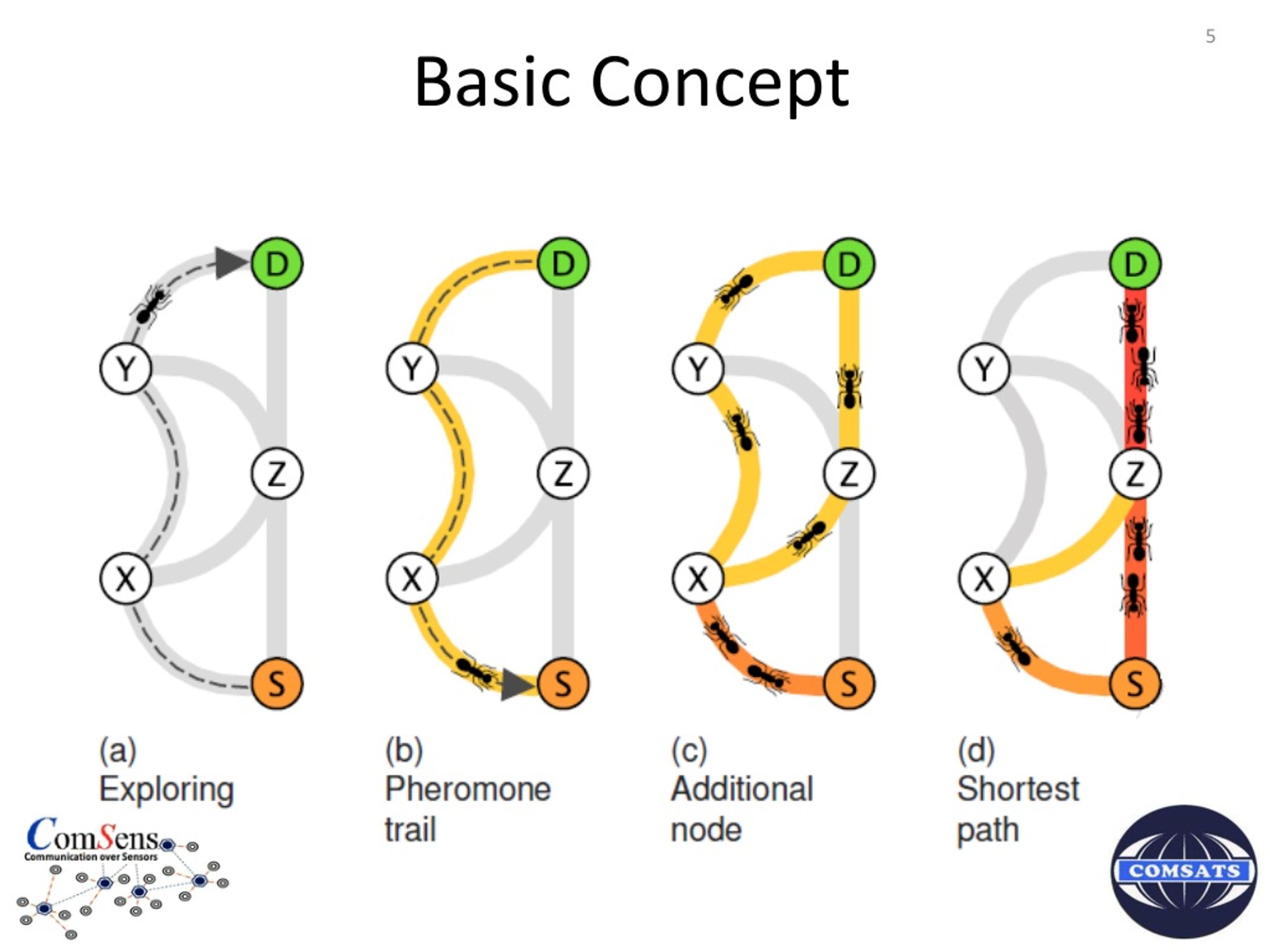 5

Basic Concept

D
Y
Z
X
S

D
Y
Z
X
S

D
Y
Z
X
S

D
Y
Z
X
S

(a) Exploring

(b) Pheromone trail

(c) Additional node

(d) Shortest path

ComSens
Communication over Sensors

COMSATS